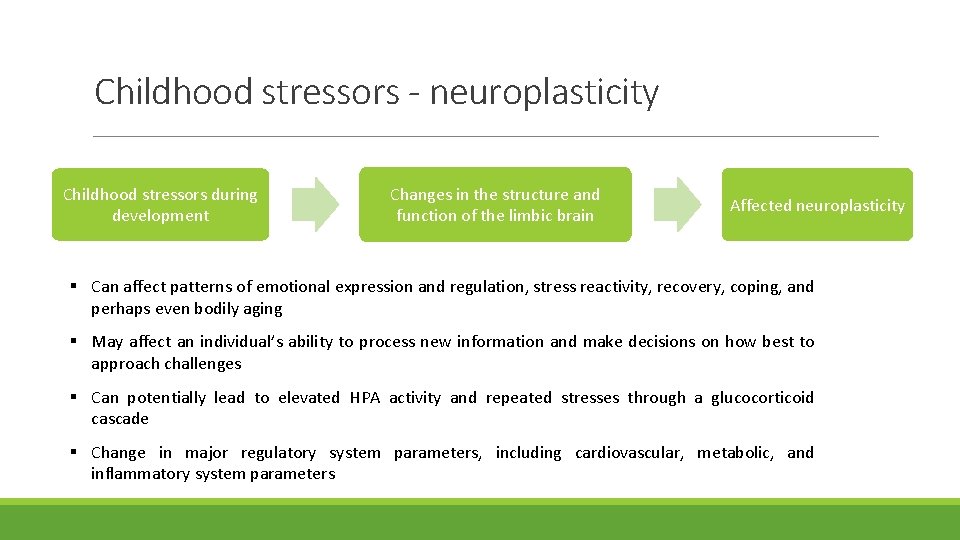 Childhood stressors - neuroplasticity

Childhood stressors during development

Changes in the structure and function of the limbic brain

Affected neuroplasticity

▪ Can affect patterns of emotional expression and regulation, stress reactivity, recovery, coping, and perhaps even bodily aging

▪ May affect an individual's ability to process new information and make decisions on how best to approach challenges

▪ Can potentially lead to elevated HPA activity and repeated stresses through a glucocorticoid cascade

▪ Change in major regulatory system parameters, including cardiovascular, metabolic, and inflammatory system parameters